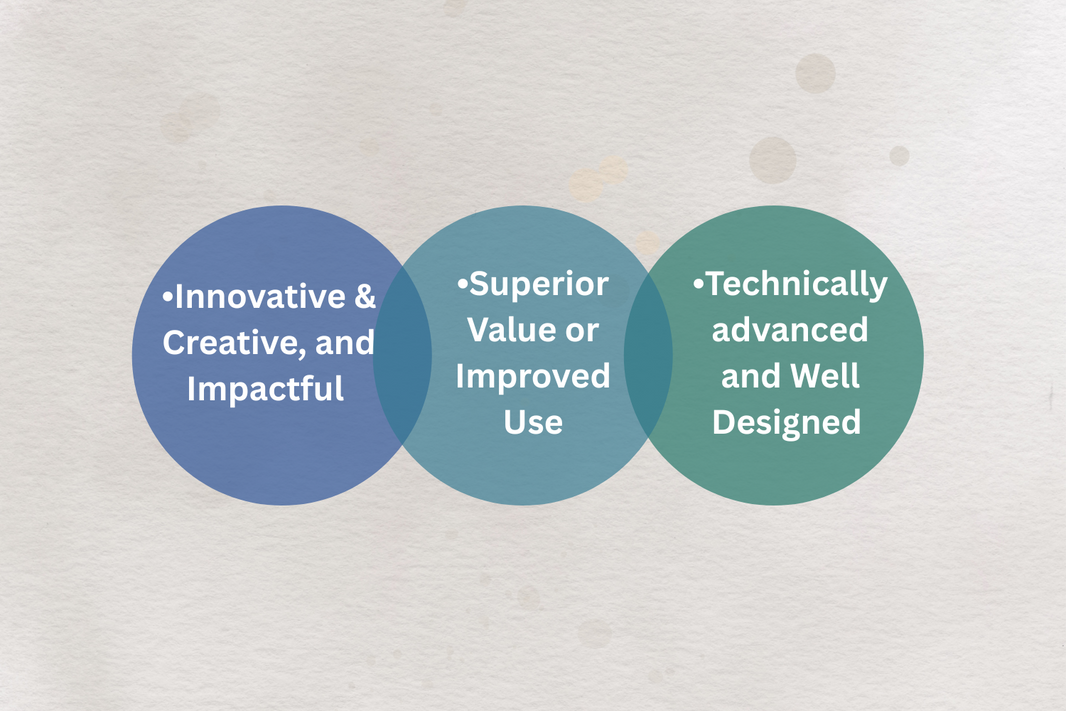 •Innovative & Creative, and Impactful

•Superior Value or Improved Use

•Technically advanced and Well Designed